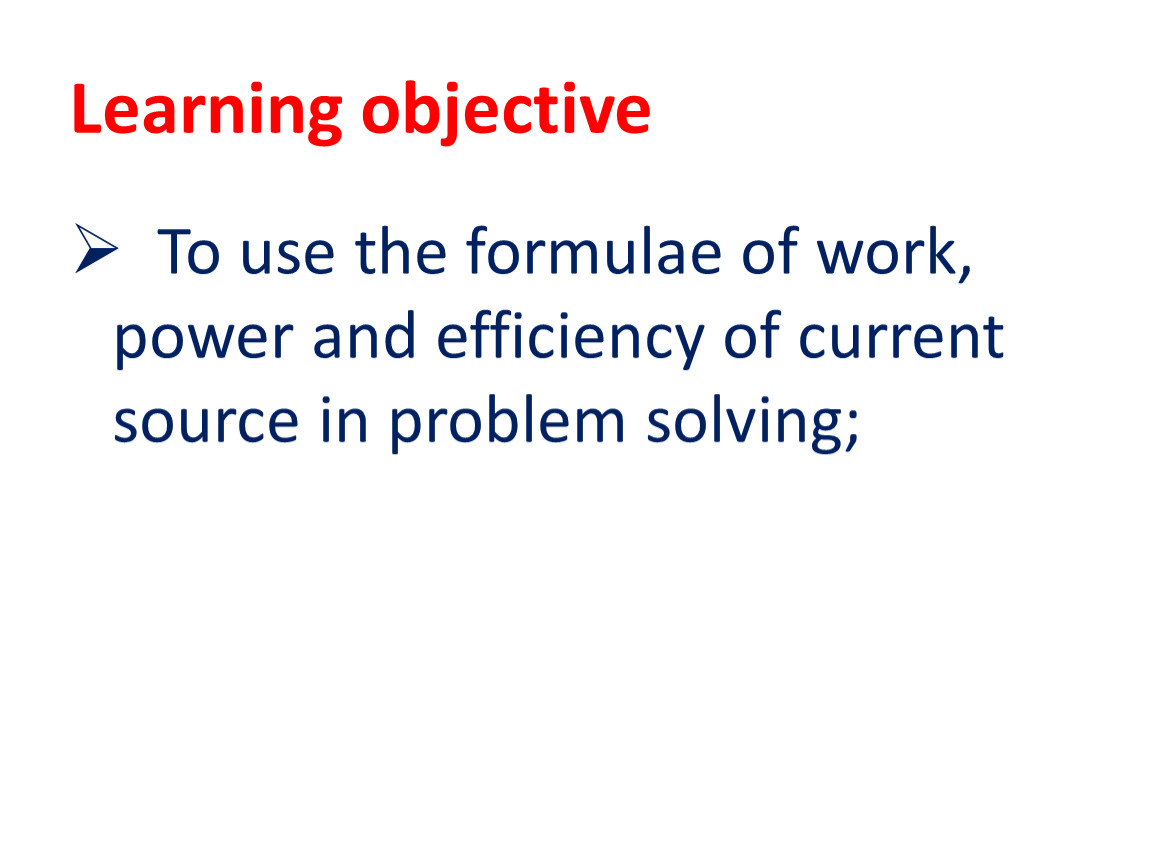 Learning objective

➢ To use the formulae of work, power and efficiency of current source in problem solving;